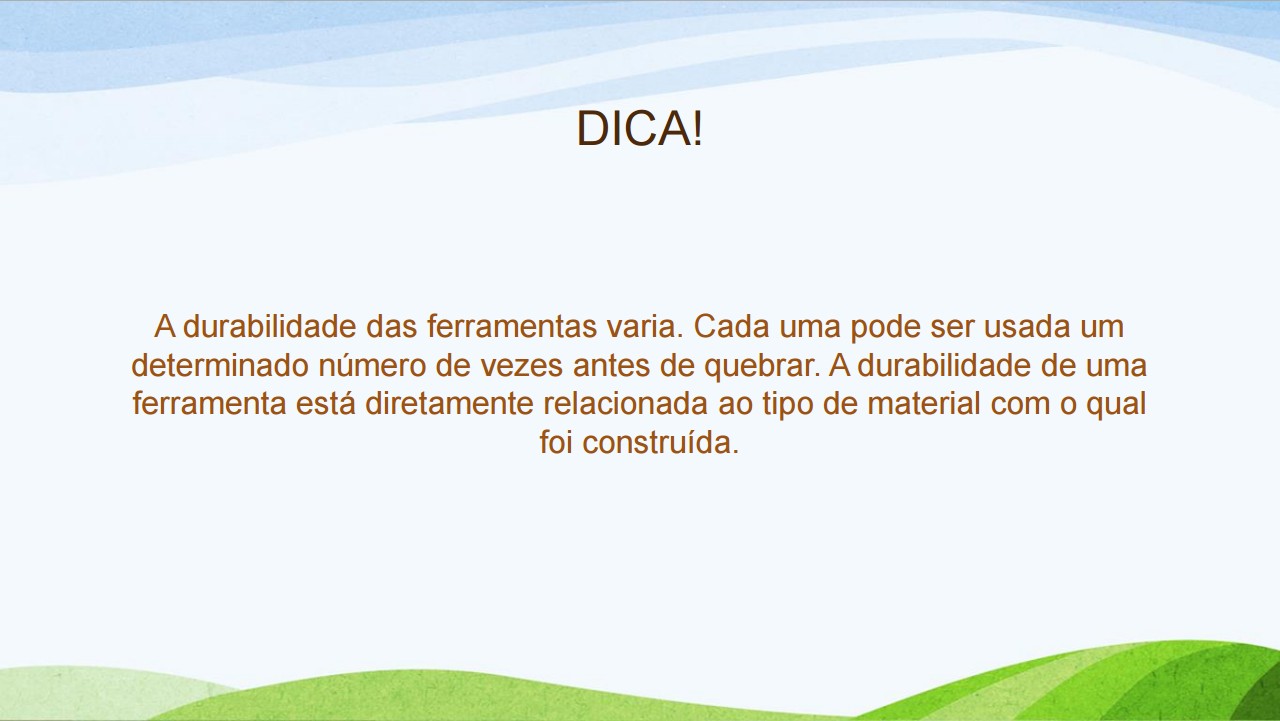 DICA!

A durabilidade das ferramentas varia. Cada uma pode ser usada um determinado número de vezes antes de quebrar. A durabilidade de uma ferramenta está diretamente relacionada ao tipo de material com o qual foi construída.